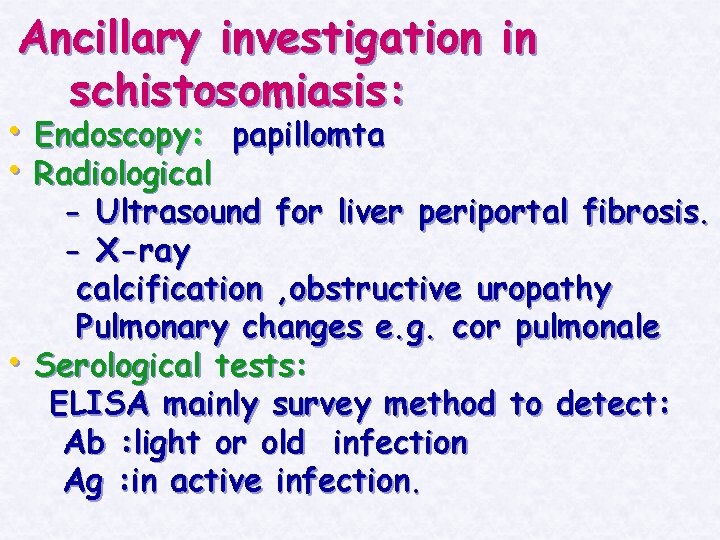 Ancillary investigation in schistosomiasis:

• Endoscopy: papillomta
• Radiological
- Ultrasound for liver periportal fibrosis.
- X-ray
calcification ,obstructive uropathy
Pulmonary changes e.g. cor pulmonale
• Serological tests:
ELISA mainly survey method to detect:
Ab :light or old infection
Ag :in active infection.